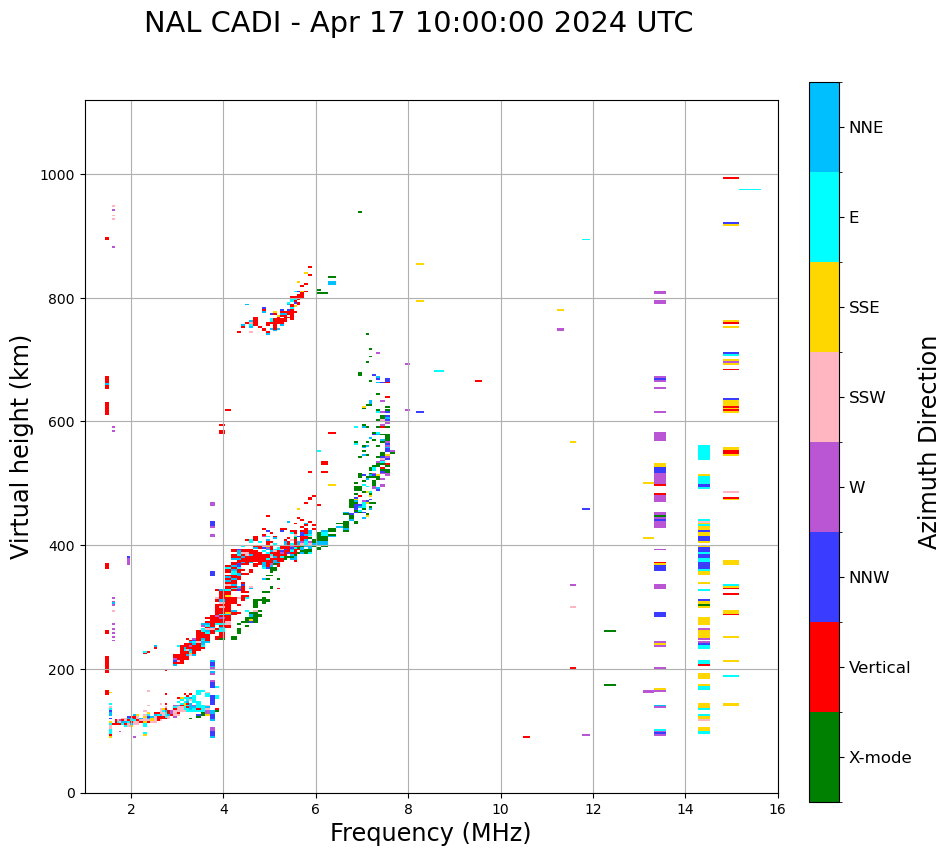 NAL CADI - Apr 17 10:00:00 2024 UTC

Virtual height (km)

1000
800
600
400
200
0

2
4
6
8
10
12
14
16

Frequency (MHz)

NNE
E
SSE
SSW
W
NNW
Vertical
X-mode

Azimuth Direction